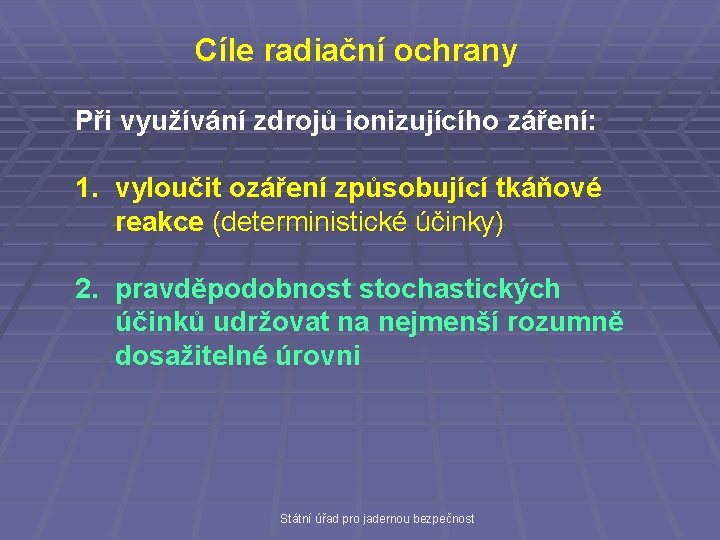 Cíle radiační ochrany

Při využívání zdrojů ionizujícího záření:

1. vyloučit ozáření způsobující tkáňové reakce (deterministické účinky)

2. pravděpodobnost stochastických účinků udržovat na nejmenší rozumně dosažitelné úrovni

Státní úřad pro jadernou bezpečnost